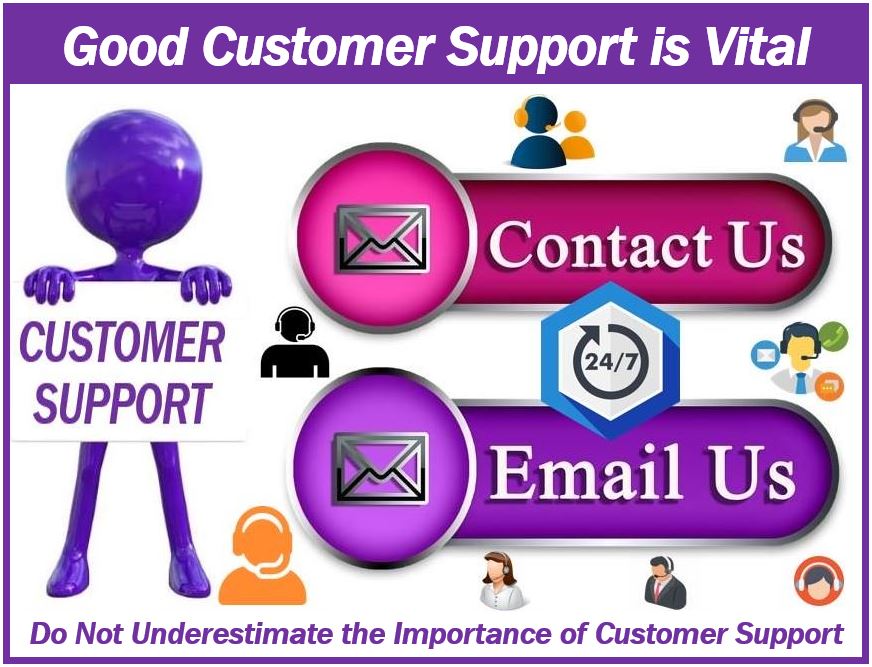 Good Customer Support is Vital

CUSTOMER SUPPORT

Contact Us

24/7

Email Us

Do Not Underestimate the Importance of Customer Support